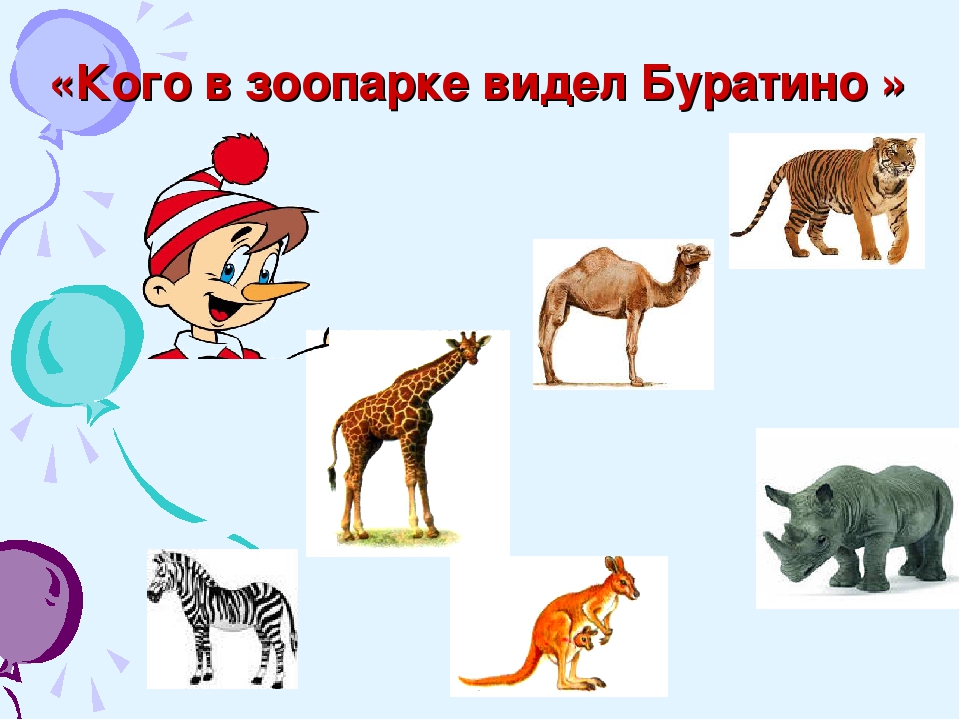 «Кого в зоопарке видел Буратино »